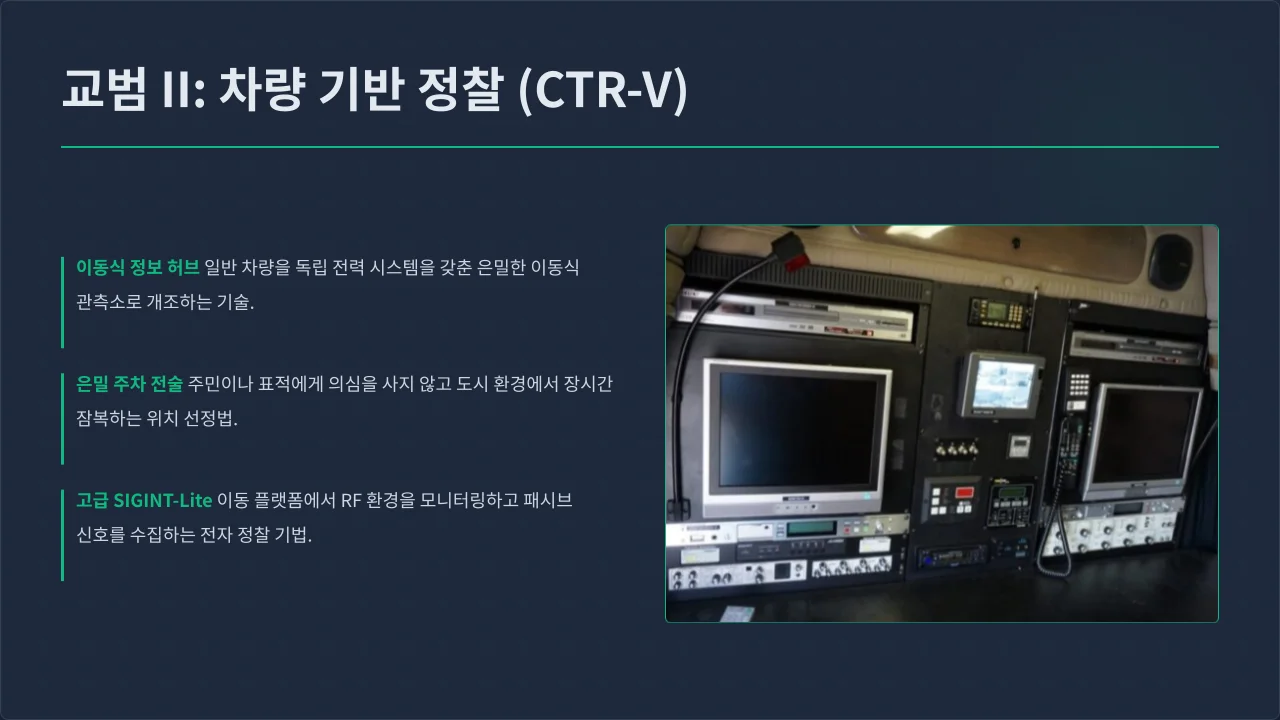 교범 II: 차량 기반 정찰 (CTR-V)

이동식 정보 허브 일반 차량을 독립 전력 시스템을 갖춘 은밀한 이동식 관측소로 개조하는 기술.

은밀 주차 전술 주민이나 표적에게 의심을 사지 않고 도시 환경에서 장시간 잠복하는 위치 선정법.

고급 SIGINT-Lite 이동 플랫폼에서 RF 환경을 모니터링하고 패시브 신호를 수집하는 전자 정찰 기법.